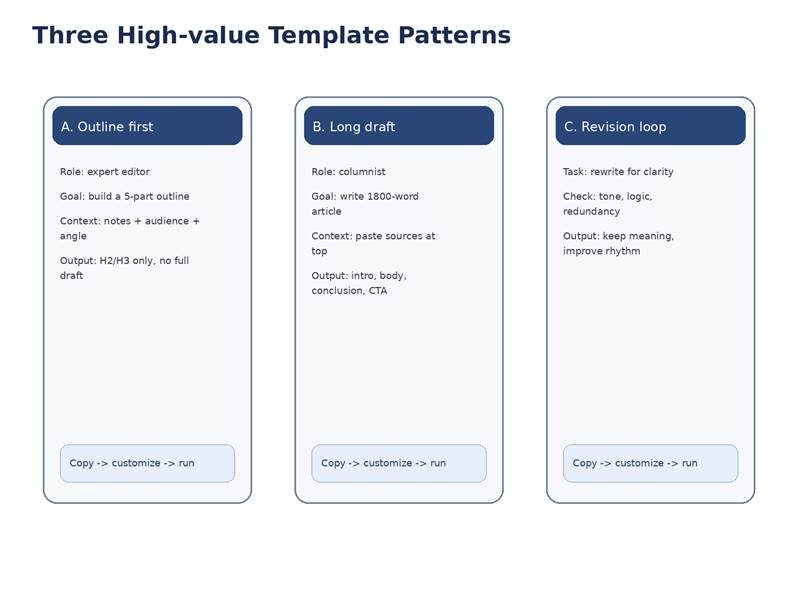 Three High-value Template Patterns

A. Outline first

Role: expert editor

Goal: build a 5-part outline

Context: notes + audience + angle

Output: H2/H3 only, no full draft

Copy -> customize -> run

B. Long draft

Role: columnist

Goal: write 1800-word article

Context: paste sources at top

Output: intro, body, conclusion, CTA

Copy -> customize -> run

C. Revision loop

Task: rewrite for clarity

Check: tone, logic, redundancy

Output: keep meaning, improve rhythm

Copy -> customize -> run